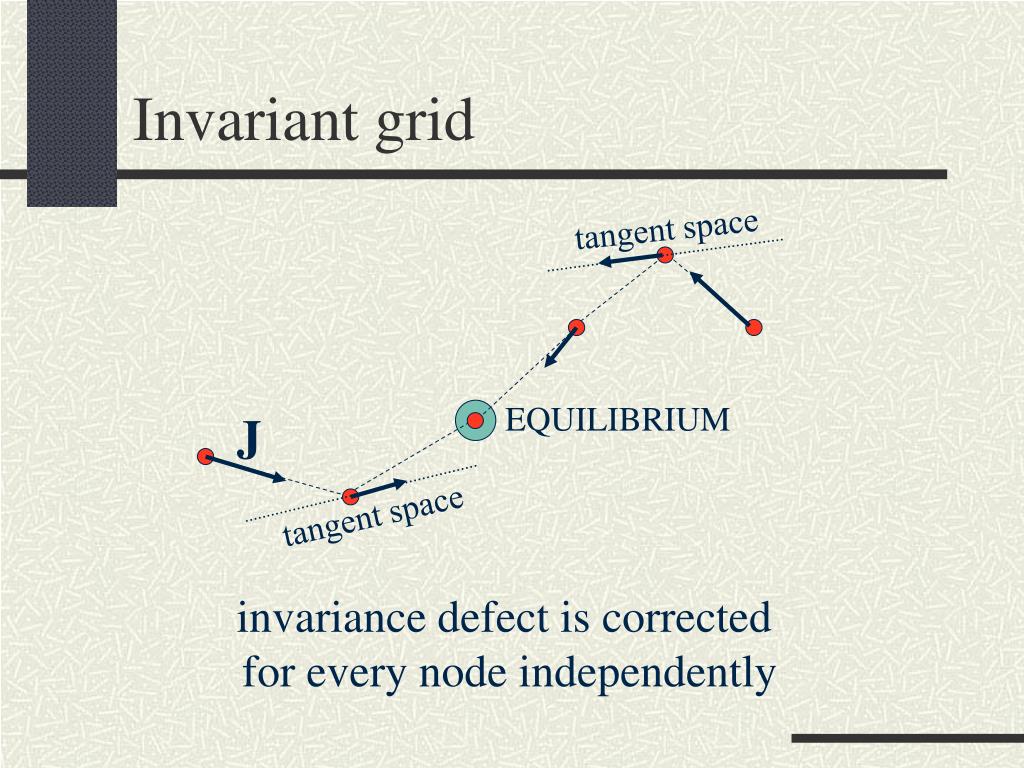 Invariant grid

tangent space

EQUILIBRIUM

J

tangent space

invariance defect is corrected for every node independently